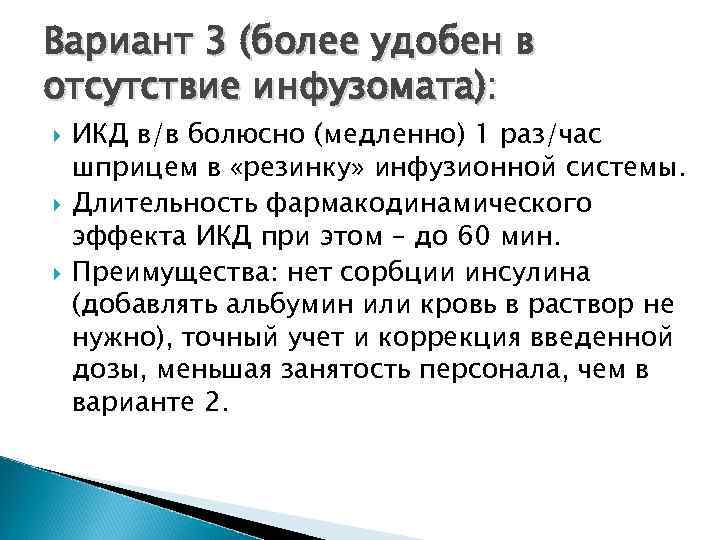 Вариант 3 (более удобен в отсутствие инфузомата):

ИКД в/в болюсно (медленно) 1 раз/час шприцем в «резинку» инфузионной системы.

Длительность фармакодинамического эффекта ИКД при этом – до 60 мин.

Преимущества: нет сорбции инсулина (добавлять альбумин или кровь в раствор не нужно), точный учет и коррекция введенной дозы, меньшая занятость персонала, чем в варианте 2.